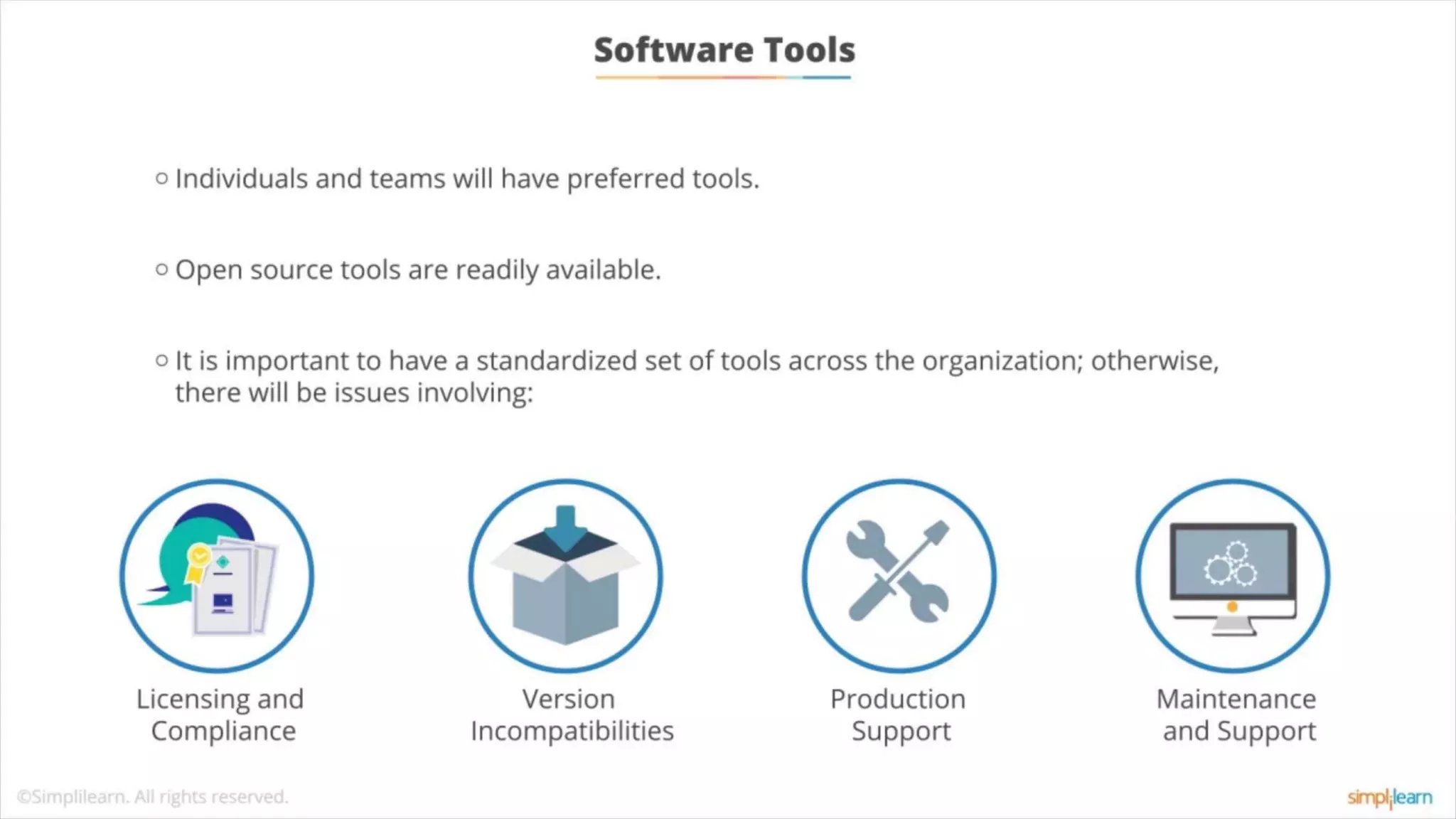 Software Tools

○ Individuals and teams will have preferred tools.

○ Open source tools are readily available.

○ It is important to have a standardized set of tools across the organization; otherwise, there will be issues involving:

Licensing and Compliance

Version Incompatibilities

Production Support

Maintenance and Support

©Simplilearn. All rights reserved.

simplilearn